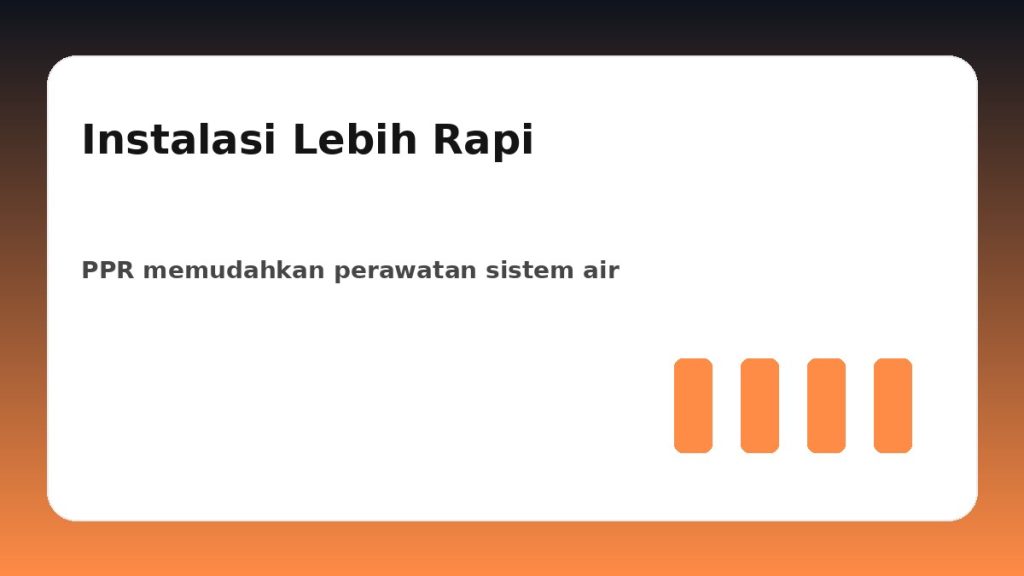 Instalasi Lebih Rapi

PPR memudahkan perawatan sistem air